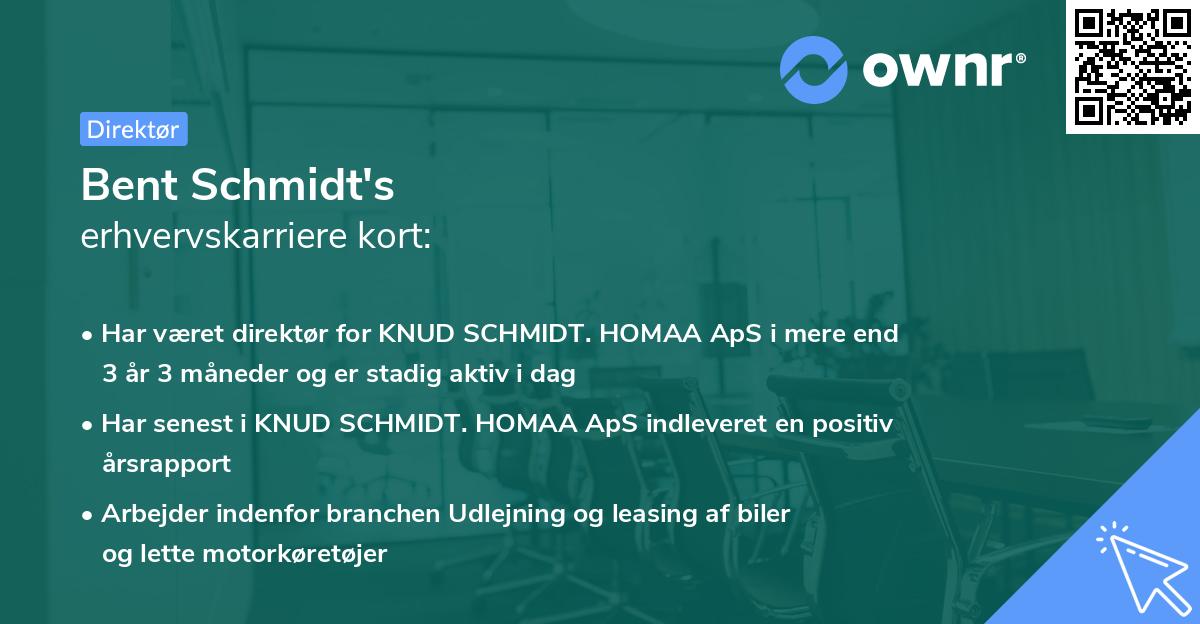 ownr®

Direktør

Bent Schmidt's
erhvervskarriere kort:

• Har været direktør for KNUD SCHMIDT. HOMAA ApS i mere end 3 år 3 måneder og er stadig aktiv i dag

• Har senest i KNUD SCHMIDT. HOMAA ApS indleveret en positiv årsrapport

• Arbejder indenfor branchen Udlejning og leasing af biler og lette motorkøretøjer